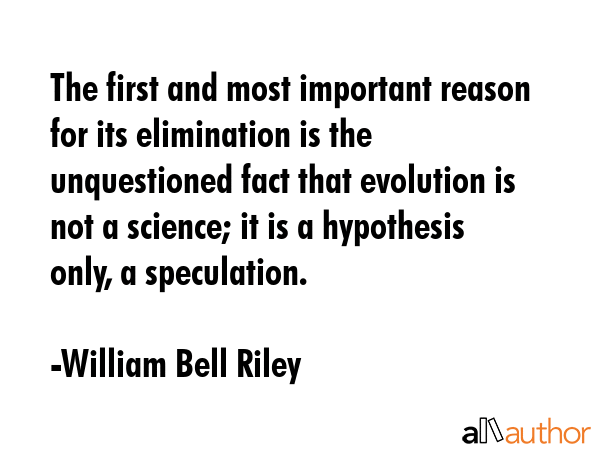 The first and most important reason for its elimination is the unquestioned fact that evolution is not a science; it is a hypothesis only, a speculation.

-William Bell Riley

allauthor